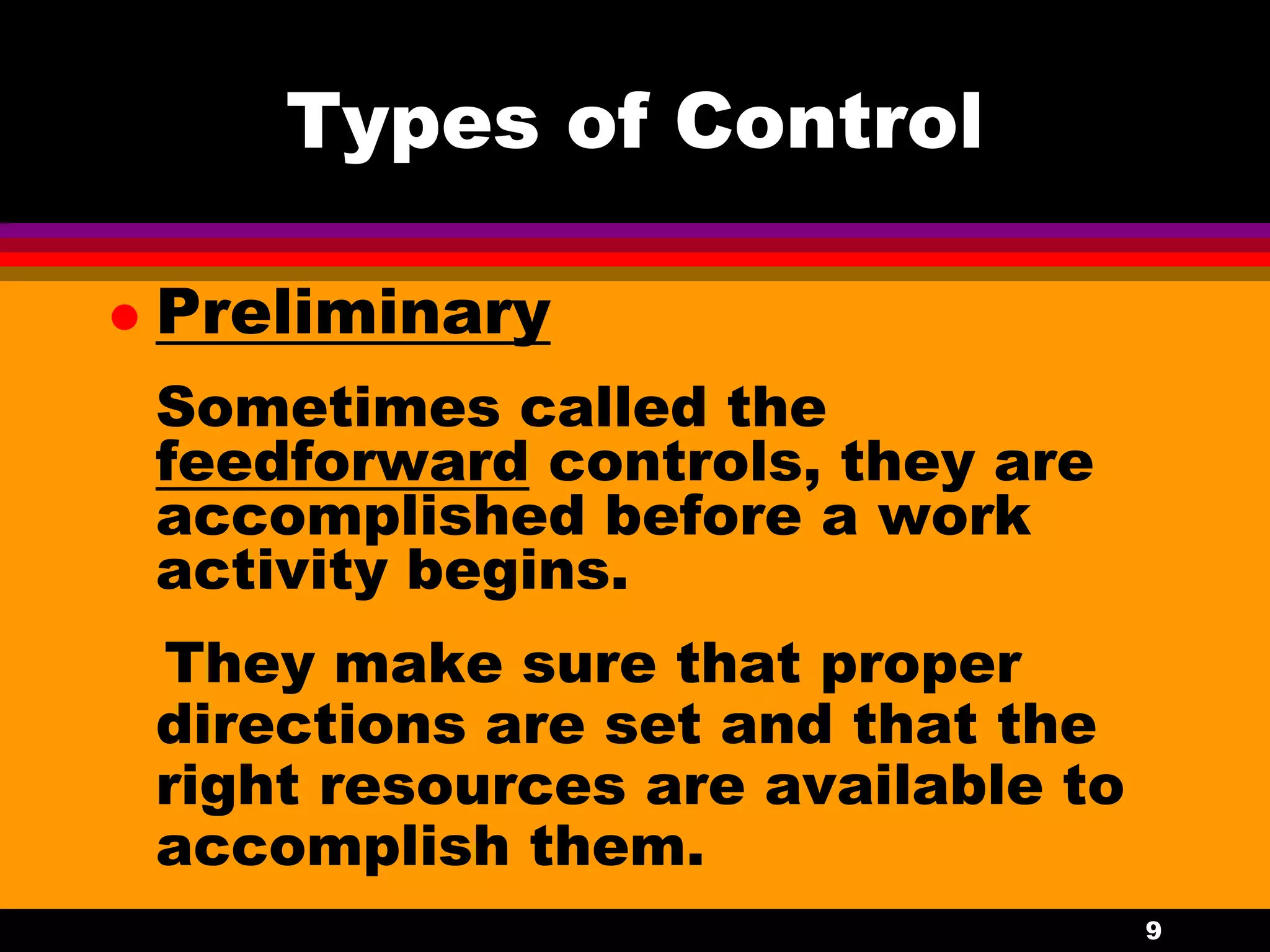 Types of Control

• Preliminary

Sometimes called the feedforward controls, they are accomplished before a work activity begins.

They make sure that proper directions are set and that the right resources are available to accomplish them.

9